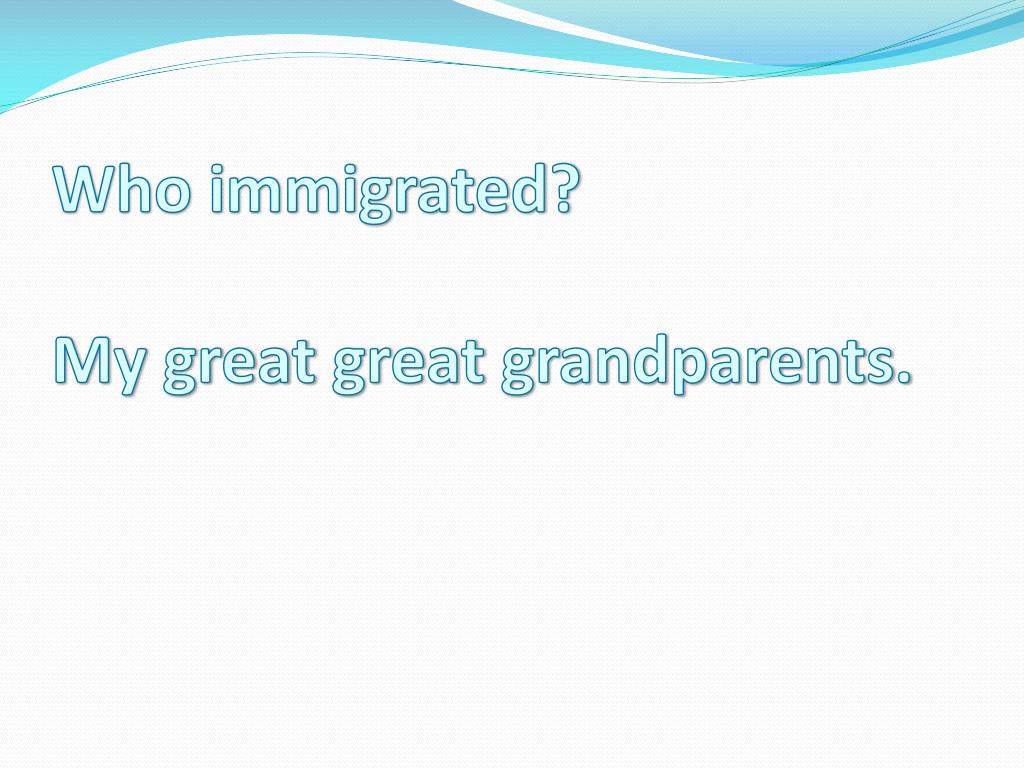 Who immigrated?

My great great grandparents.